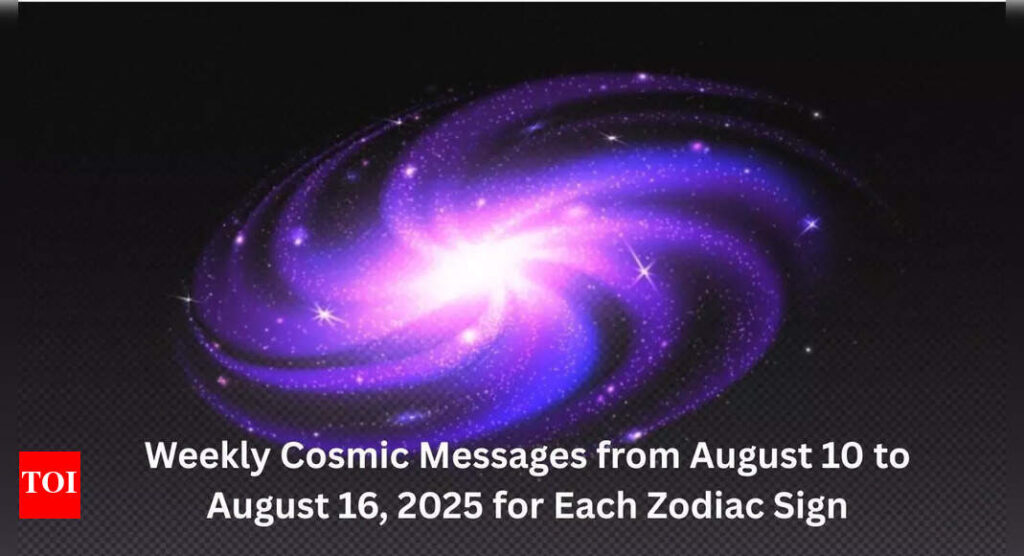 TOI

Weekly Cosmic Messages from August 10 to August 16, 2025 for Each Zodiac Sign